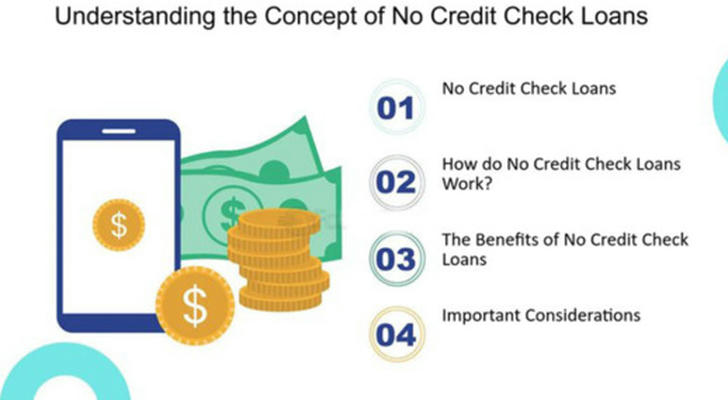 Understanding the Concept of No Credit Check Loans

$

$

$

01 No Credit Check Loans

02 How do No Credit Check Loans Work?

03 The Benefits of No Credit Check Loans

04 Important Considerations